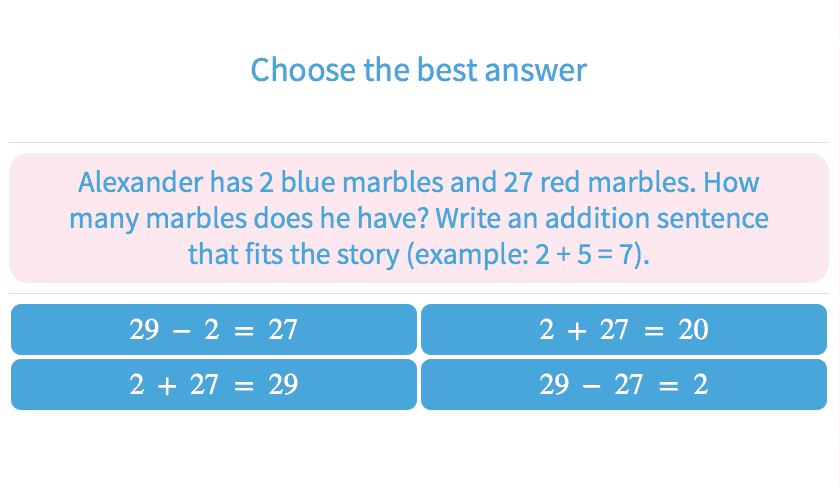 Choose the best answer

Alexander has 2 blue marbles and 27 red marbles. How many marbles does he have? Write an addition sentence that fits the story (example: 2 + 5 = 7).

$29 - 2 = 27$

$2 + 27 = 20$

$2 + 27 = 29$

$29 - 27 = 2$